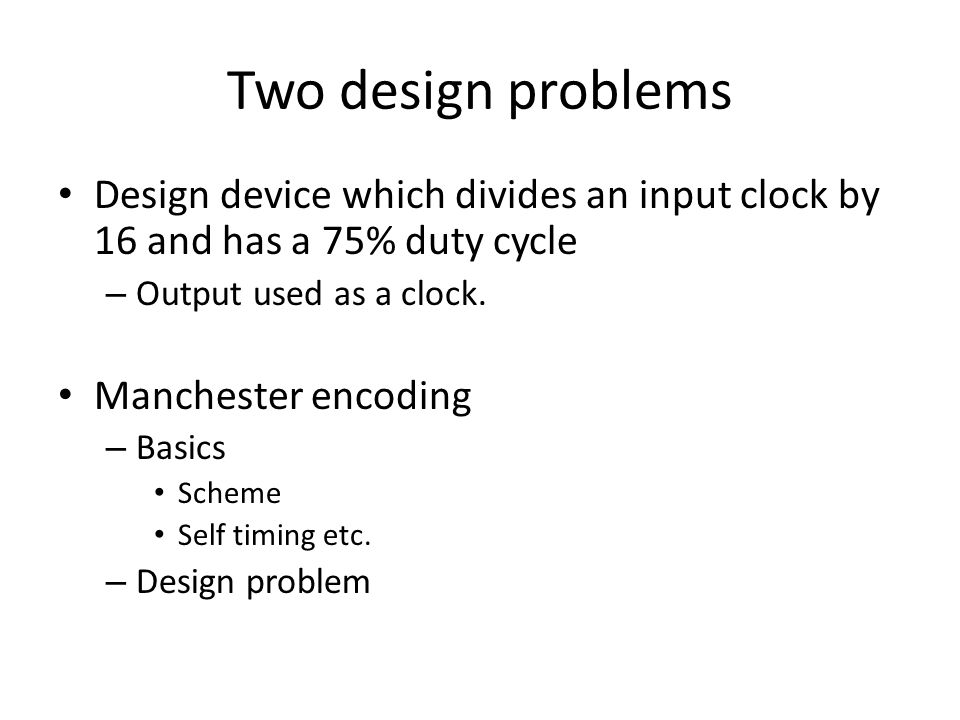 Two design problems

• Design device which divides an input clock by 16 and has a 75% duty cycle
– Output used as a clock.

• Manchester encoding
– Basics
• Scheme
• Self timing etc.
– Design problem